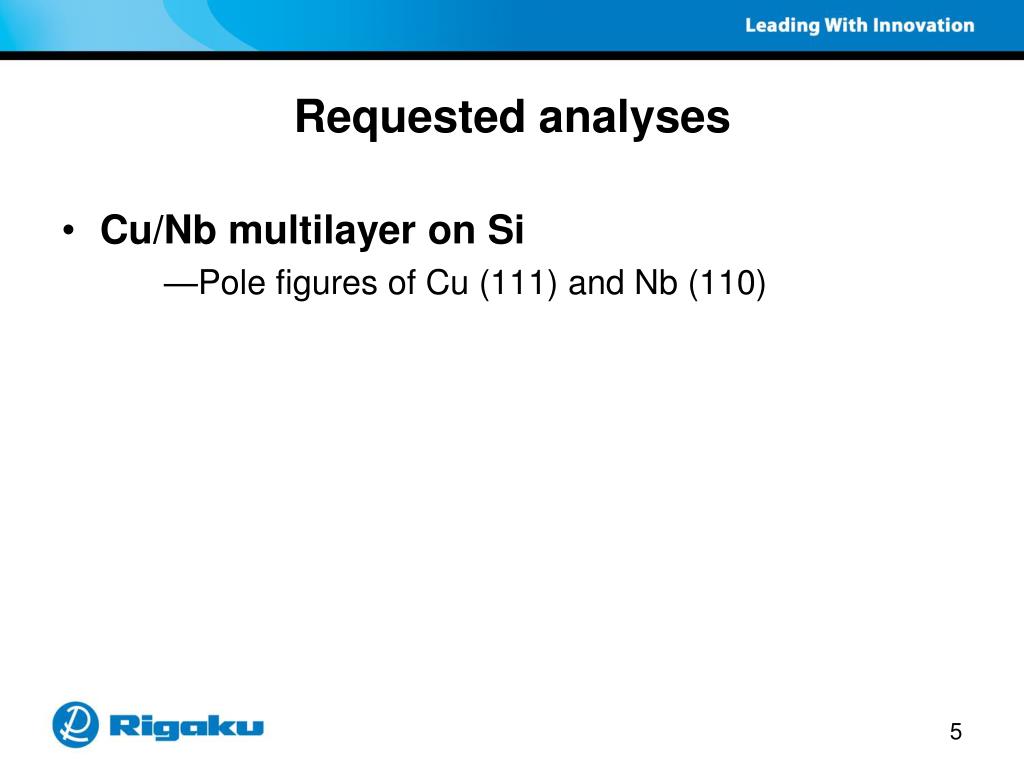 Leading With Innovation

Requested analyses

• Cu/Nb multilayer on Si
—Pole figures of Cu (111) and Nb (110)

Rigaku

5